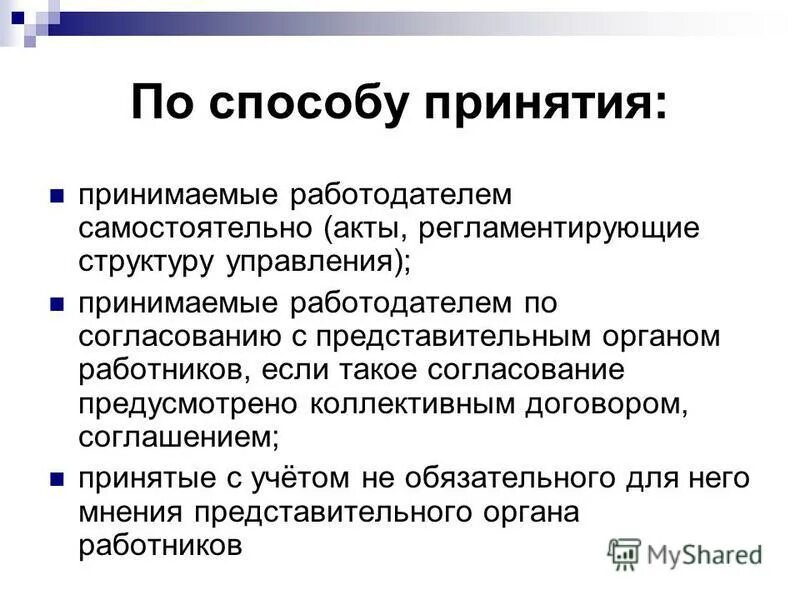 По способу принятия:

принимаемые работодателем самостоятельно (акты, регламентирующие структуру управления);

принимаемые работодателем по согласованию с представительным органом работников, если такое согласование предусмотрено коллективным договором, соглашением;

принятые с учётом не обязательного для него мнения представительного органа работников

MyShared